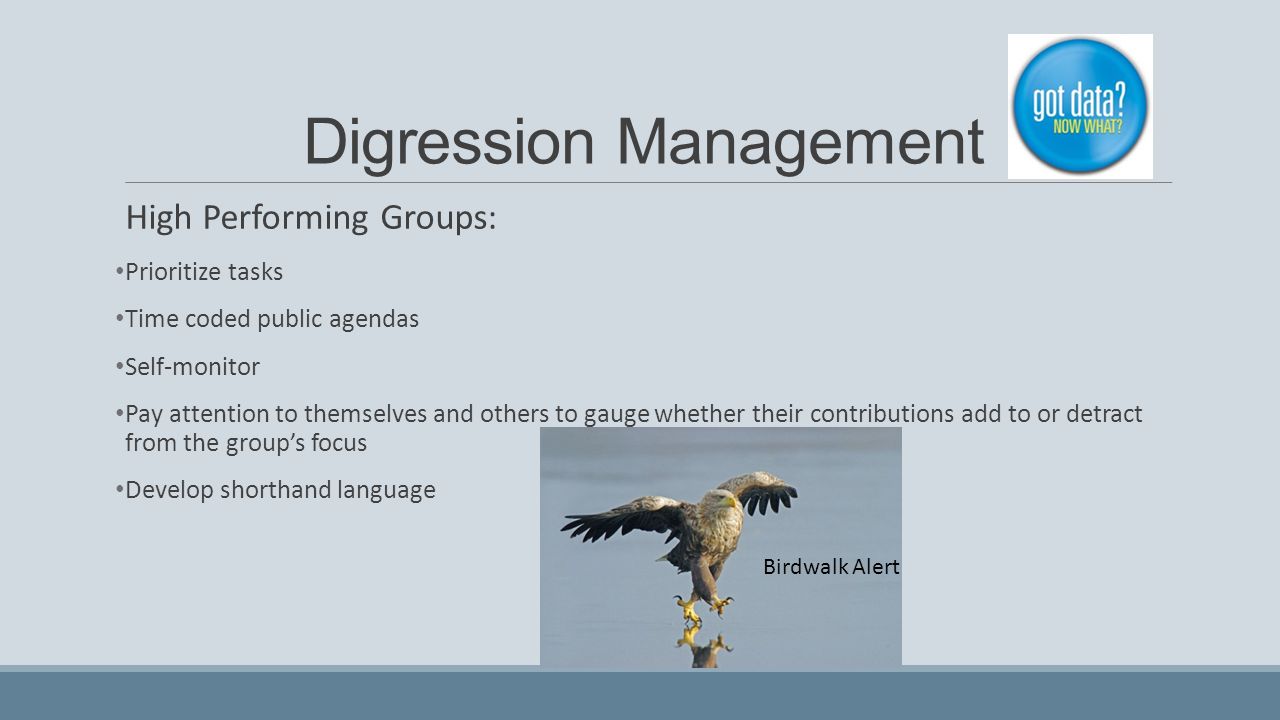 Digression Management

got data? NOW WHAT?

High Performing Groups:

• Prioritize tasks
• Time coded public agendas
• Self-monitor
• Pay attention to themselves and others to gauge whether their contributions add to or detract from the group's focus
• Develop shorthand language

Birdwalk Alert